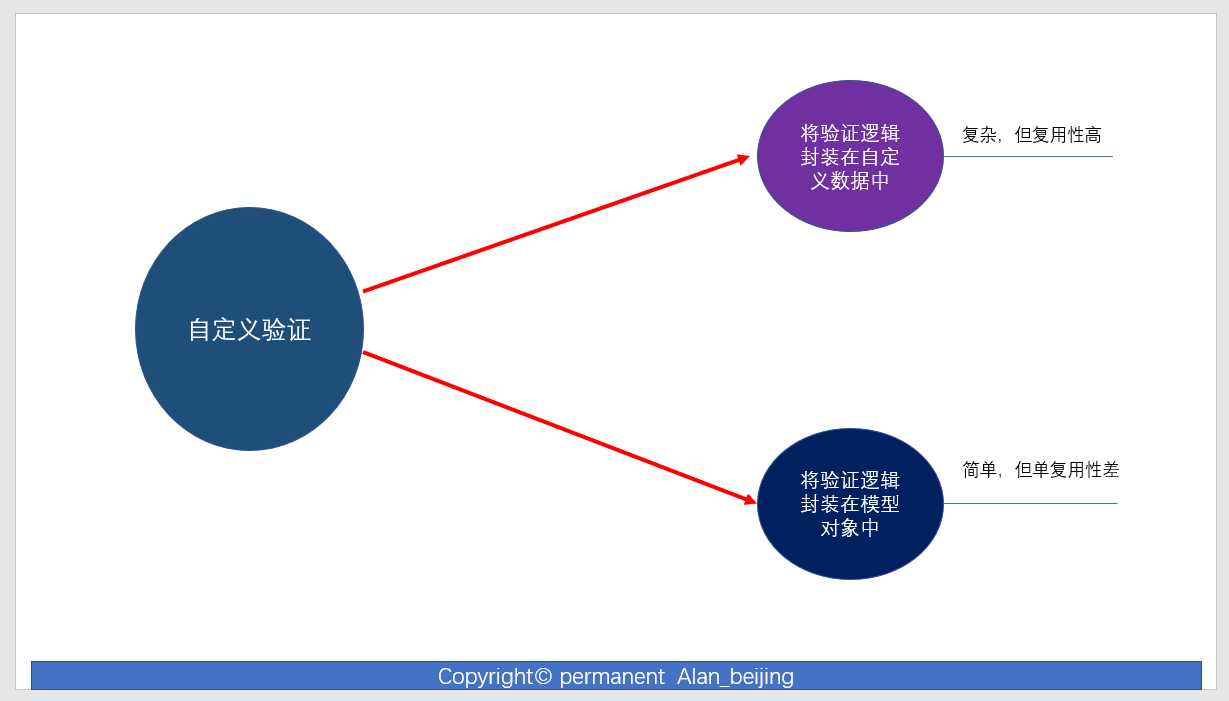 自定义验证

将验证逻辑封装在自定义数据中

复杂，但复用性高

将验证逻辑封装在模型对象中

简单，但单复用性差

Copyright© permanent Alan_beijing